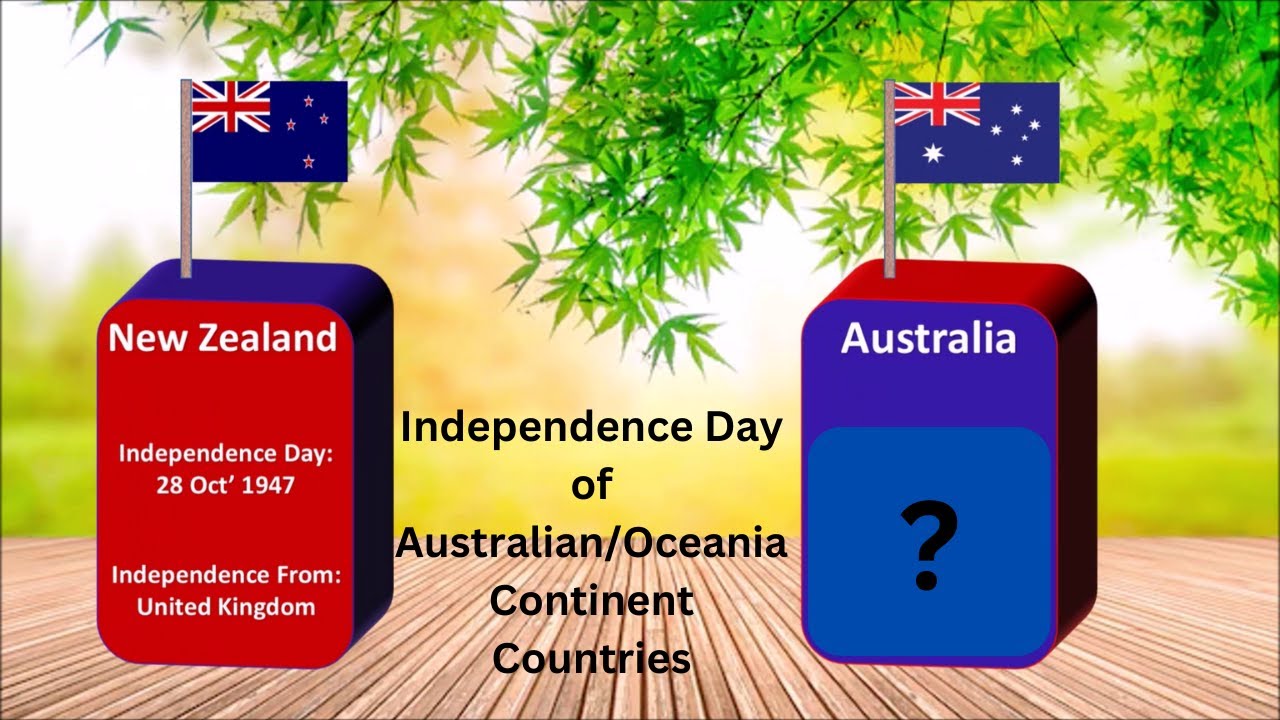 New Zealand

Independence Day:
28 Oct' 1947

Independence From:
United Kingdom

Independence Day of Australian/Oceania Continent Countries

Australia

?